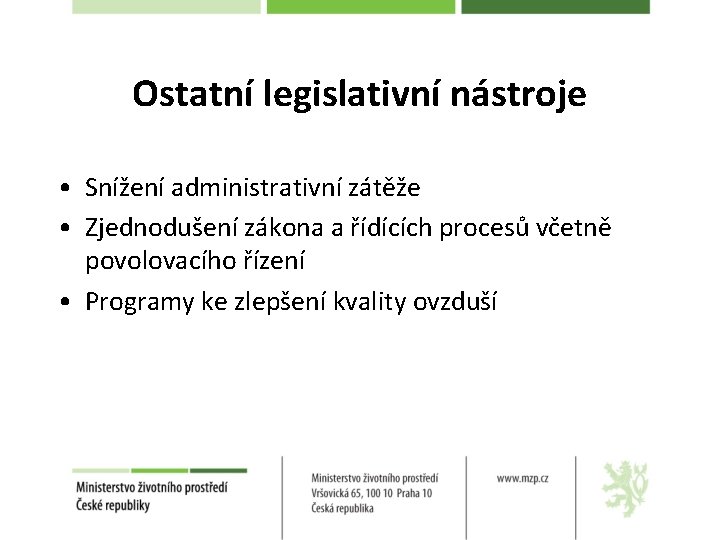 Ostatní legislativní nástroje

• Snížení administrativní zátěže
• Zjednodušení zákona a řídících procesů včetně povolovacího řízení
• Programy ke zlepšení kvality ovzduší

Ministerstvo životního prostředí
České republiky

Ministerstvo životního prostředí
Vršovická 65, 100 10 Praha 10
Česká republika

www.mzp.cz